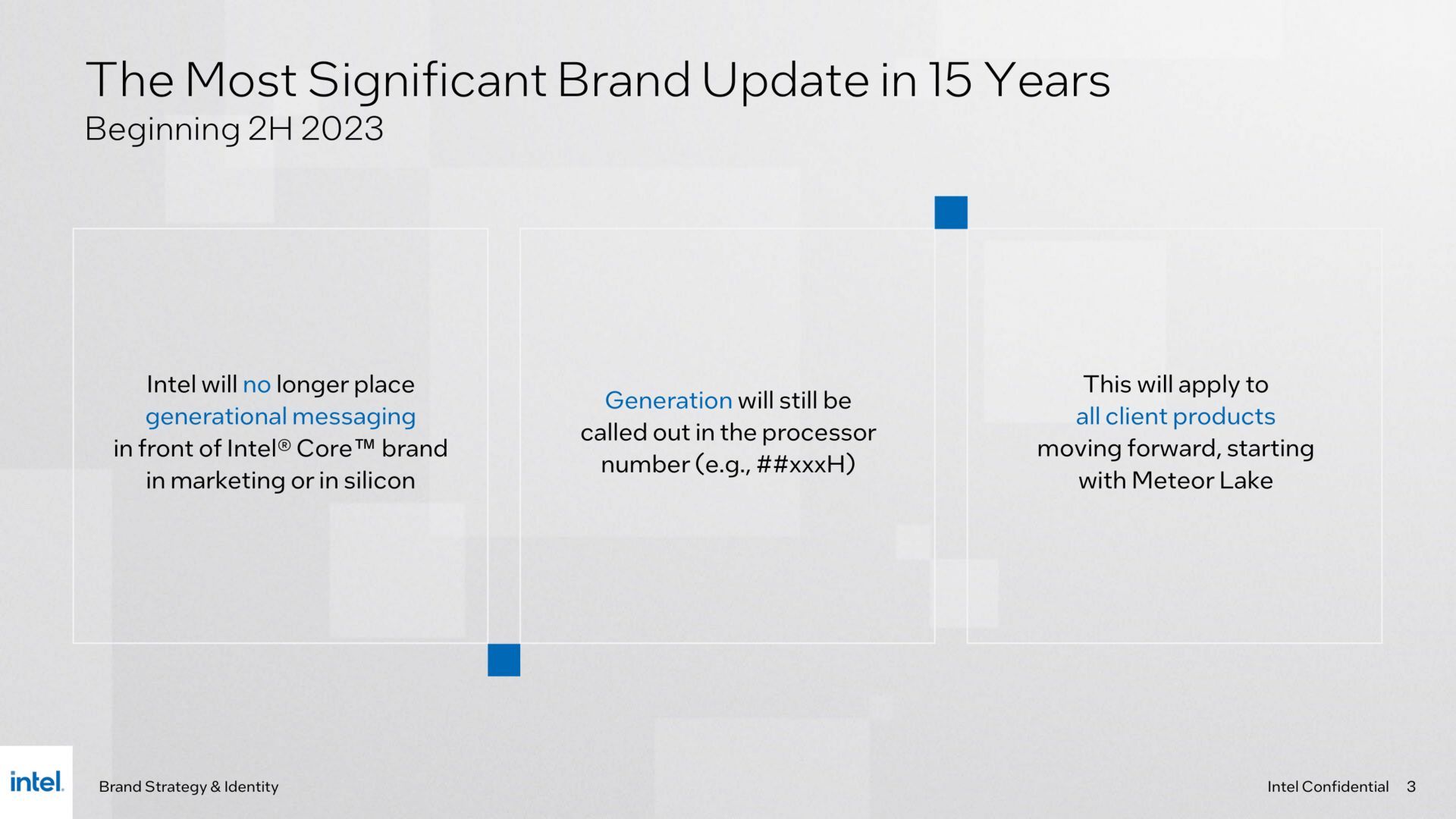 The Most Significant Brand Update in 15 Years
Beginning 2H 2023

Intel will no longer place generational messaging in front of Intel® Core™ brand in marketing or in silicon

Generation will still be called out in the processor number (e.g., ##xxxH)

This will apply to all client products moving forward, starting with Meteor Lake

intel.

Brand Strategy & Identity

Intel Confidential 3